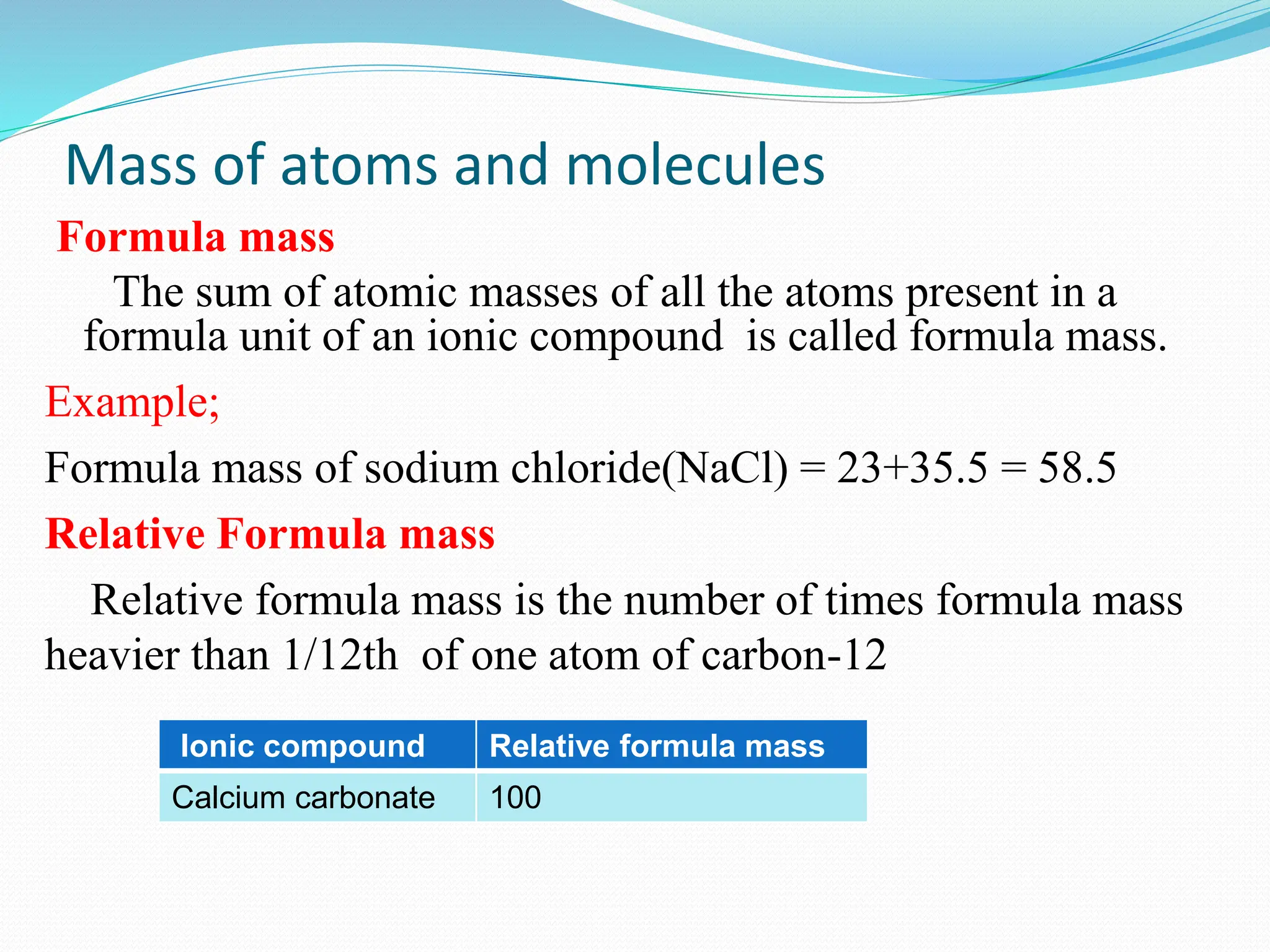 Mass of atoms and molecules

Formula mass

The sum of atomic masses of all the atoms present in a formula unit of an ionic compound is called formula mass.

Example;

Formula mass of sodium chloride(NaCl) = 23+35.5 = 58.5

Relative Formula mass

Relative formula mass is the number of times formula mass heavier than 1/12th of one atom of carbon-12

| Ionic compound | Relative formula mass |
|---|---|
| Calcium carbonate | 100 |